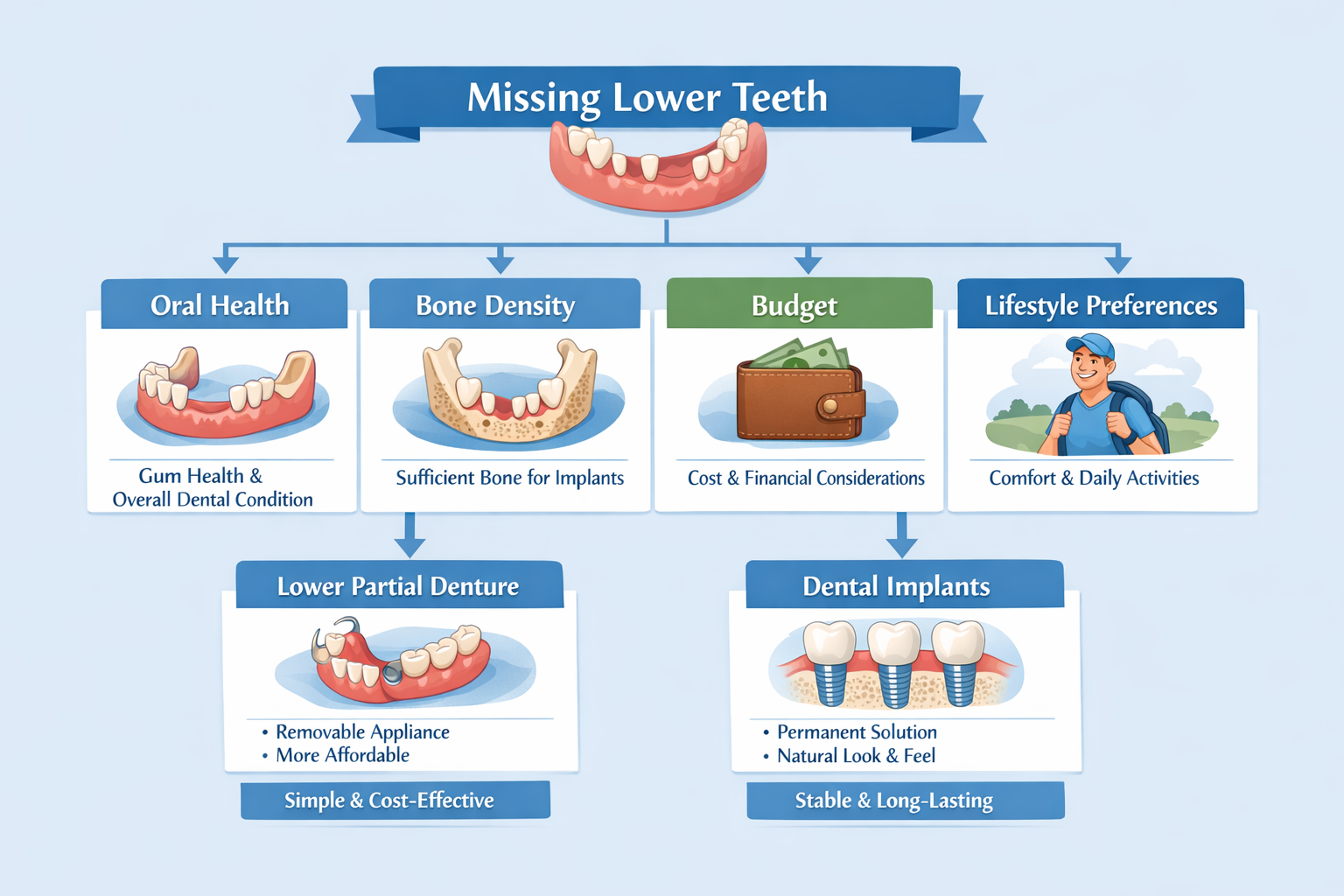 Missing Lower Teeth

Oral Health

Gum Health & Overall Dental Condition

Bone Density

Sufficient Bone for Implants

Budget

Cost & Financial Considerations

Lifestyle Preferences

Comfort & Daily Activities

Lower Partial Denture

• Removable Appliance
• More Affordable

Simple & Cost-Effective

Dental Implants

• Permanent Solution
• Natural Look & Feel

Stable & Long-Lasting